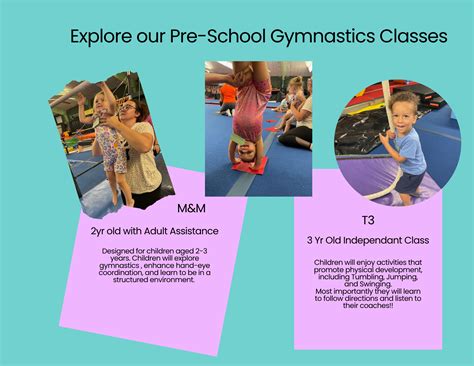 Explore our Pre-School Gymnastics Classes

M&M

2yr old with Adult Assistance

Designed for children aged 2-3 years. Children will explore gymnastics , enhance hand-eye coordination, and learn to be in a structured environment.

T3

3 Yr Old Independant Class

Children will enjoy activities that promote physical development, including Tumbling, Jumping, and Swinging.
Most importantly they will learn to follow directions and listen to their coaches!!